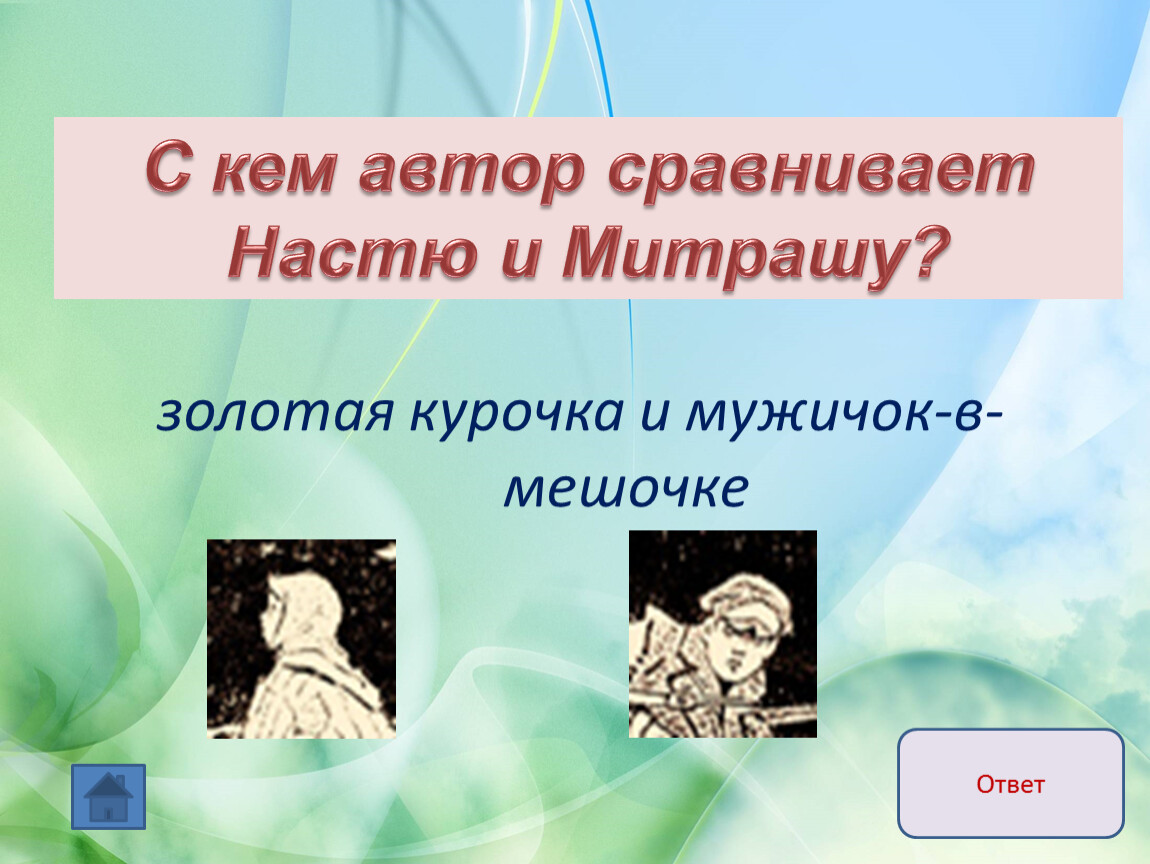 С кем автор сравнивает Настю и Митрашу?

золотая курочка и мужичок-в-мешочке

Ответ